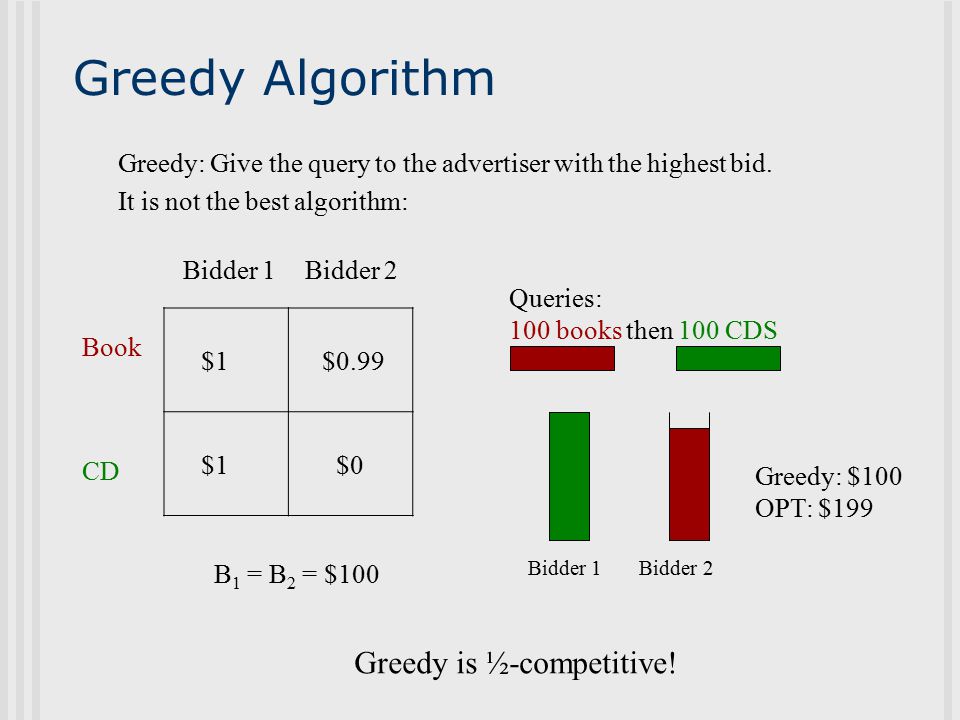 Greedy Algorithm

Greedy: Give the query to the advertiser with the highest bid.
It is not the best algorithm:

| | Bidder 1 | Bidder 2 |
|---|---|---|
| Book | \$1 | \$0.99 |
| CD | \$1 | \$0 |

$B_1 = B_2 = \$100$

Queries:
100 books then 100 CDS

Bidder 1 Bidder 2

Greedy: \$100
OPT: \$199

Greedy is ½-competitive!